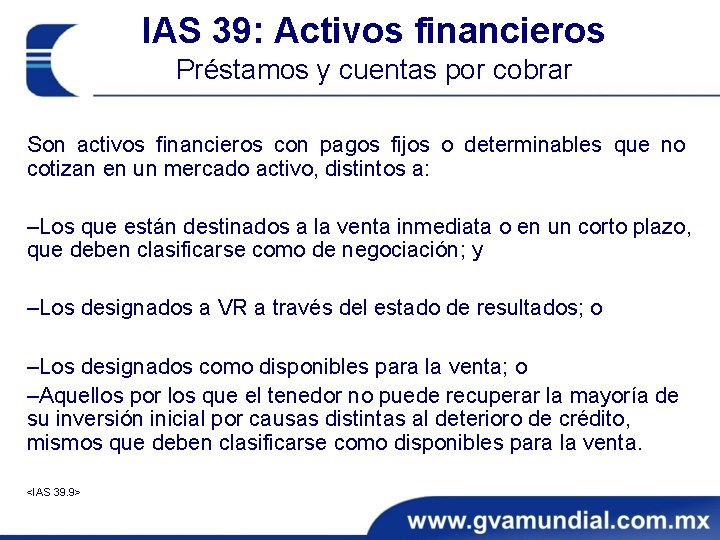 IAS 39: Activos financieros
Préstamos y cuentas por cobrar

Son activos financieros con pagos fijos o determinables que no cotizan en un mercado activo, distintos a:

–Los que están destinados a la venta inmediata o en un corto plazo, que deben clasificarse como de negociación; y

–Los designados a VR a través del estado de resultados; o

–Los designados como disponibles para la venta; o
–Aquellos por los que el tenedor no puede recuperar la mayoría de su inversión inicial por causas distintas al deterioro de crédito, mismos que deben clasificarse como disponibles para la venta.

<IAS 39.9>

www.gvamundial.com.mx